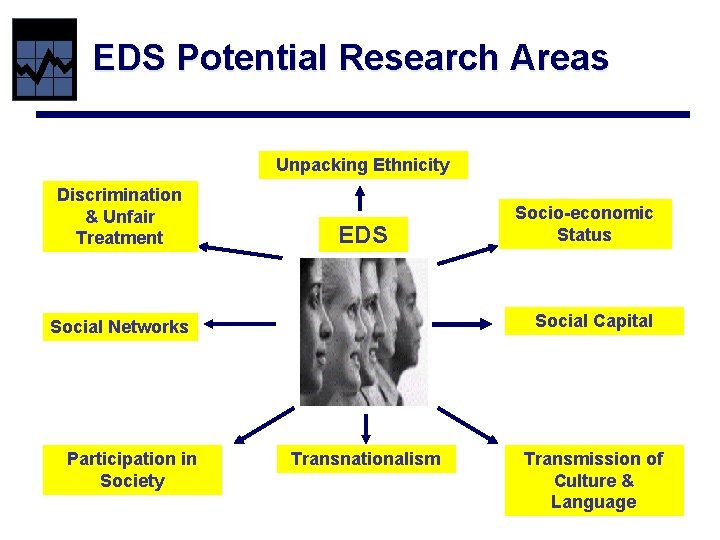 EDS Potential Research Areas

Unpacking Ethnicity

Discrimination & Unfair Treatment

EDS

Socio-economic Status

Social Networks

Social Capital

Participation in Society

Transnationalism

Transmission of Culture & Language